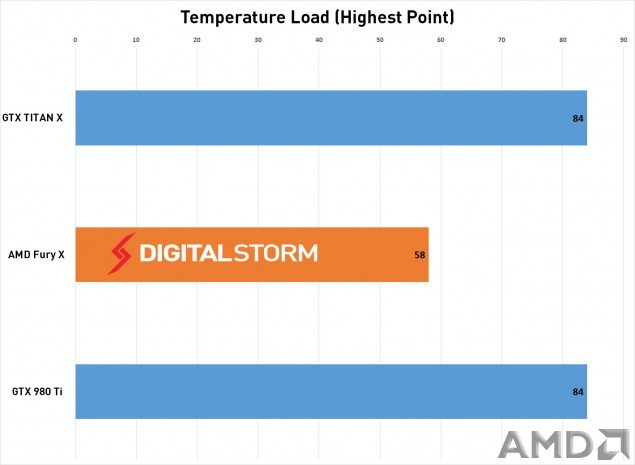 Temperature Load (Highest Point)

0 10 20 30 40 50 60 70 80 90

GTX TITAN X 84

AMD Fury X DIGITALSTORM 58

GTX 980 Ti 84

AMD